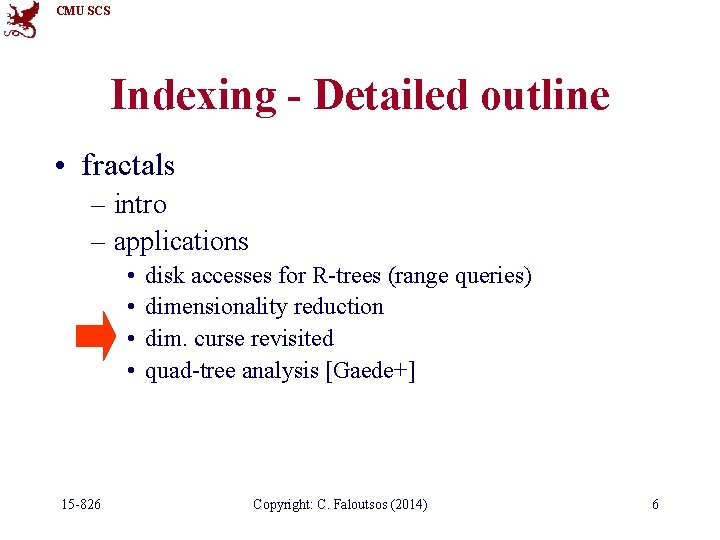 CMU SCS

Indexing - Detailed outline

• fractals
– intro
– applications
• disk accesses for R-trees (range queries)
• dimensionality reduction
• dim. curse revisited
• quad-tree analysis [Gaede+]

15-826 Copyright: C. Faloutsos (2014) 6